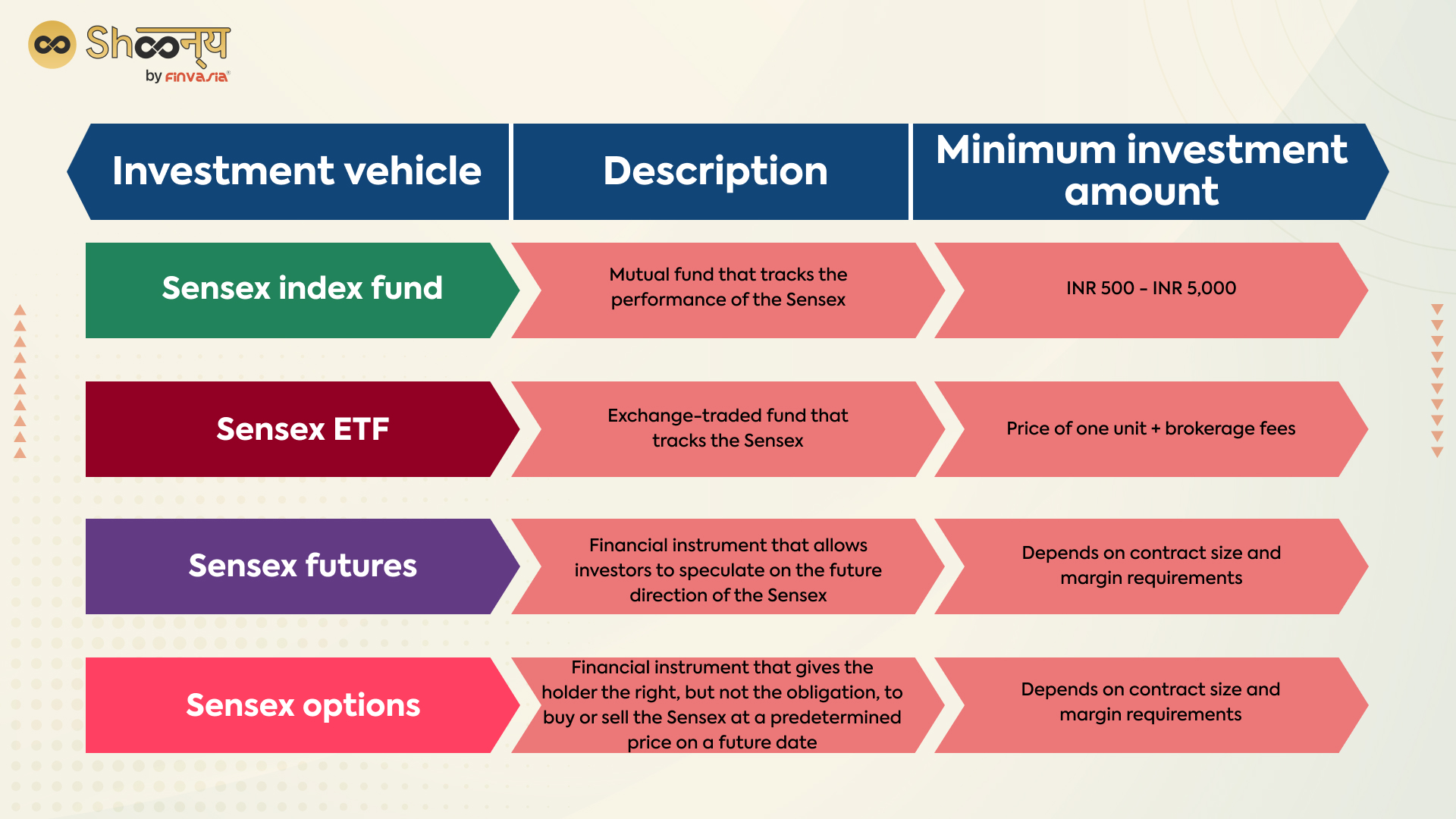 Shoonya
by FINVASIA

| Investment vehicle | Description | Minimum investment amount |
|---|---|---|
| Sensex index fund | Mutual fund that tracks the performance of the Sensex | INR 500 - INR 5,000 |
| Sensex ETF | Exchange-traded fund that tracks the Sensex | Price of one unit + brokerage fees |
| Sensex futures | Financial instrument that allows investors to speculate on the future direction of the Sensex | Depends on contract size and margin requirements |
| Sensex options | Financial instrument that gives the holder the right, but not the obligation, to buy or sell the Sensex at a predetermined price on a future date | Depends on contract size and margin requirements |